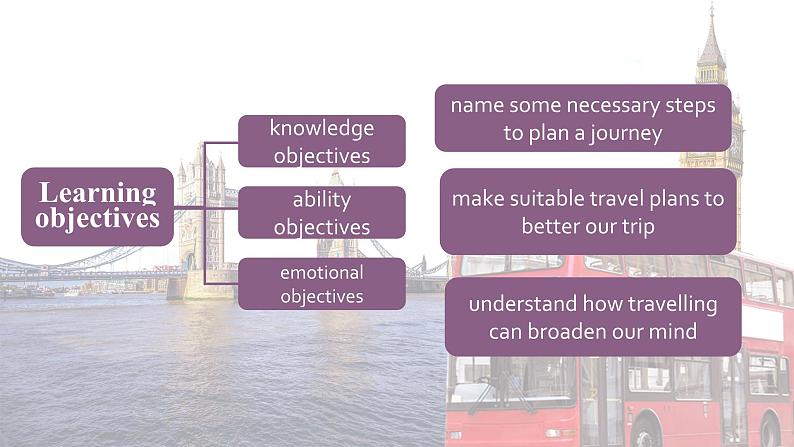 Learning objectives

knowledge objectives

ability objectives

emotional objectives

name some necessary steps to plan a journey

make suitable travel plans to better our trip

understand how travelling can broaden our mind